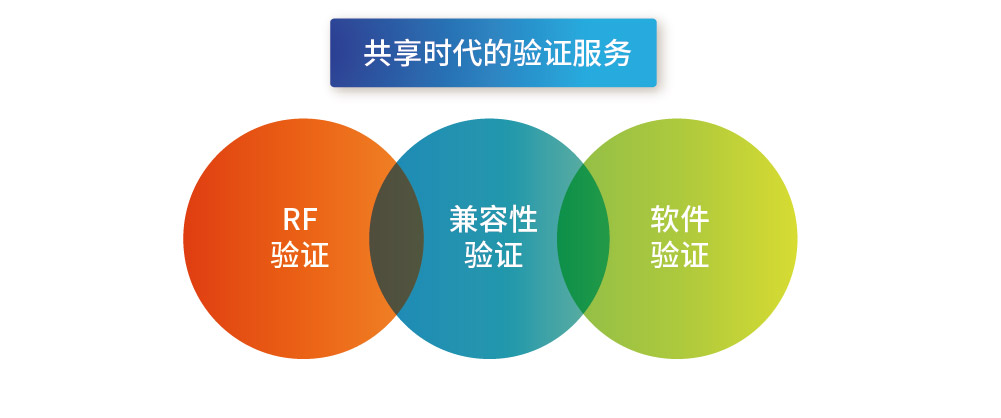 共享时代的验证服务

RF
验证

兼容性
验证

软件
验证